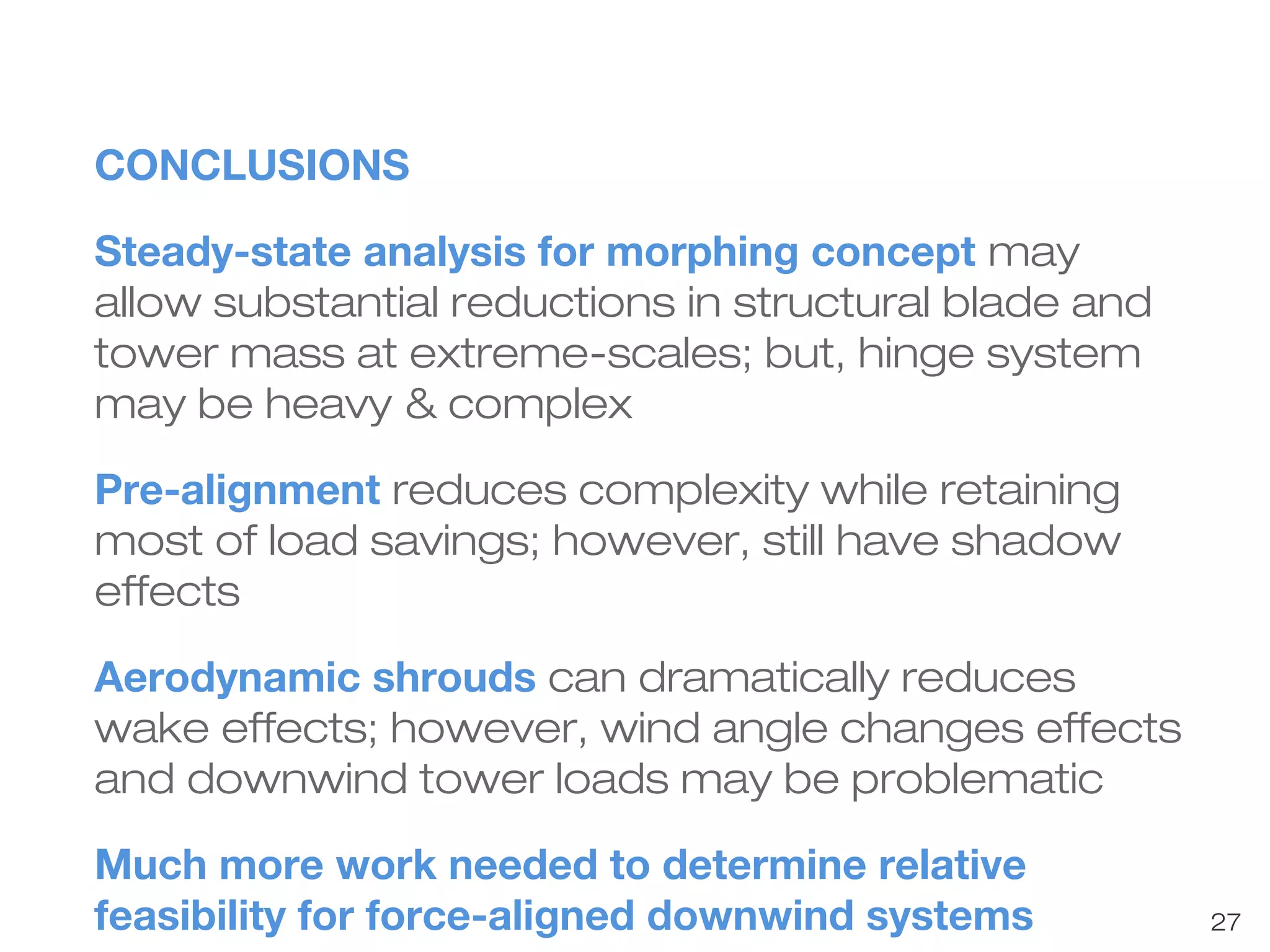 CONCLUSIONS

Steady-state analysis for morphing concept may allow substantial reductions in structural blade and tower mass at extreme-scales; but, hinge system may be heavy & complex

Pre-alignment reduces complexity while retaining most of load savings; however, still have shadow effects

Aerodynamic shrouds can dramatically reduces wake effects; however, wind angle changes effects and downwind tower loads may be problematic

Much more work needed to determine relative feasibility for force-aligned downwind systems

27